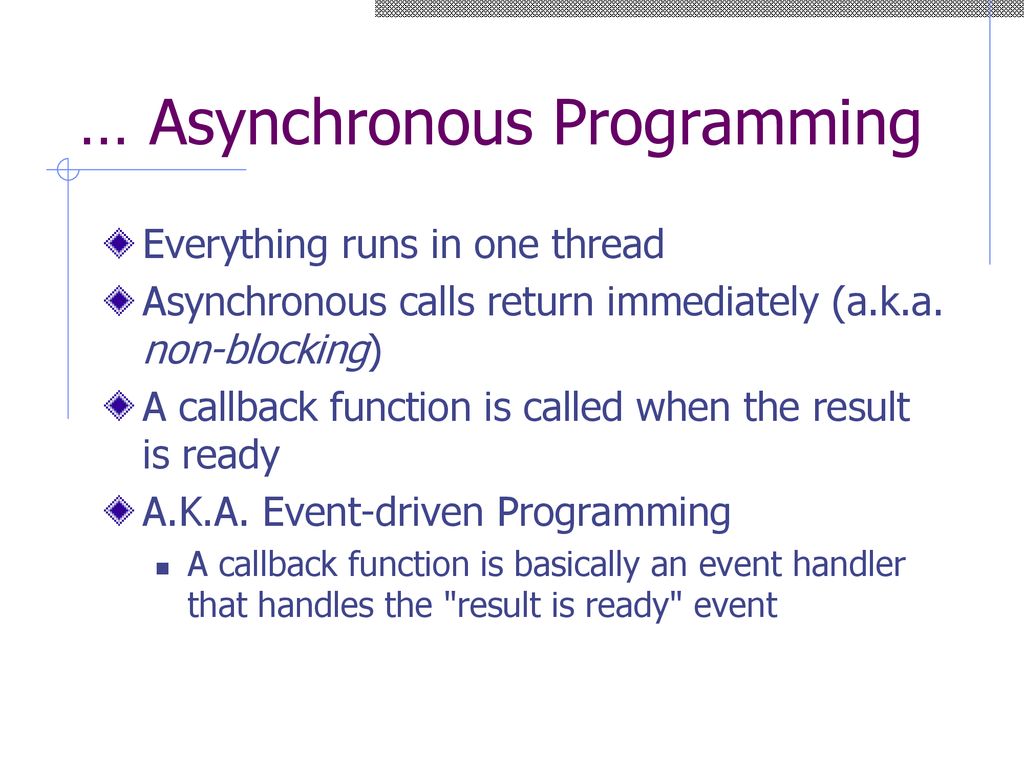 … Asynchronous Programming

Everything runs in one thread

Asynchronous calls return immediately (a.k.a. non-blocking)

A callback function is called when the result is ready

A.K.A. Event-driven Programming

A callback function is basically an event handler that handles the "result is ready" event